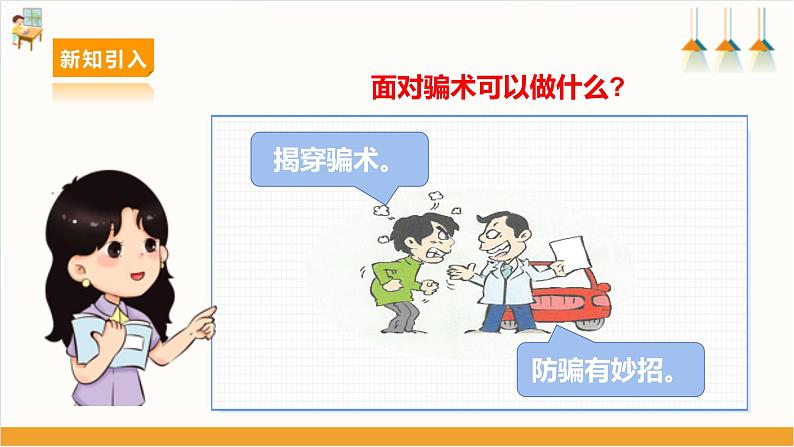 新知引入

面对骗术可以做什么？

揭穿骗术。

防骗有妙招。